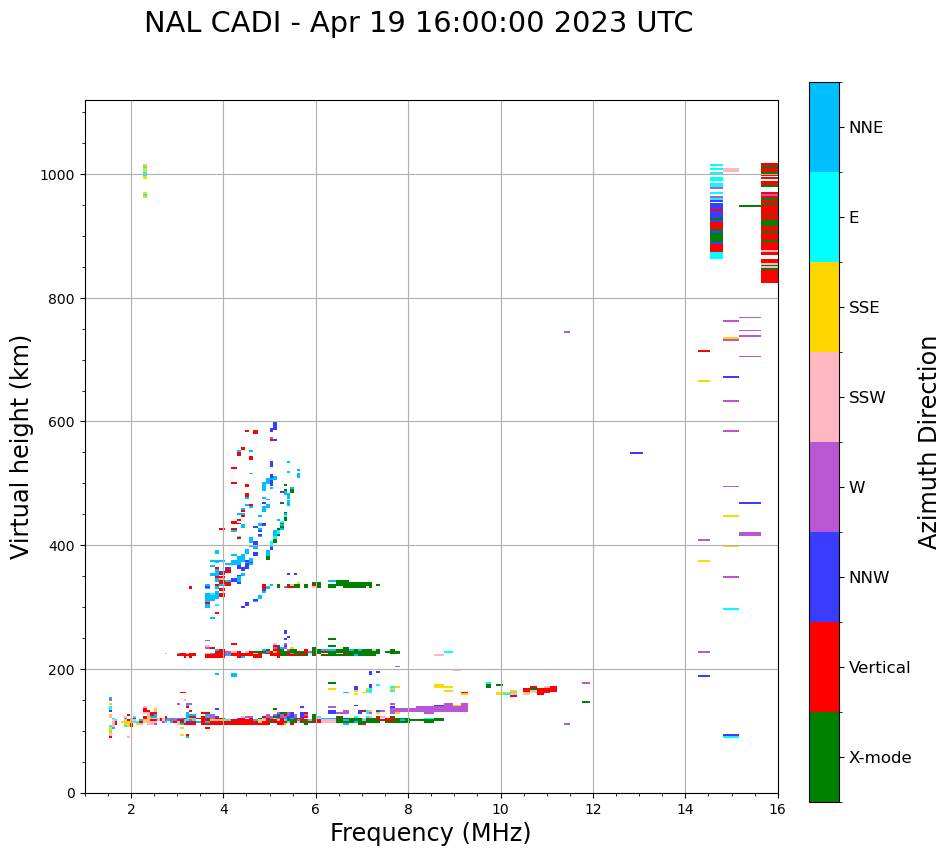 NAL CADI - Apr 19 16:00:00 2023 UTC

Virtual height (km)

1000
800
600
400
200
0

2
4
6
8
10
12
14
16

Frequency (MHz)

NNE
E
SSE
SSW
W
NNW
Vertical
X-mode

Azimuth Direction